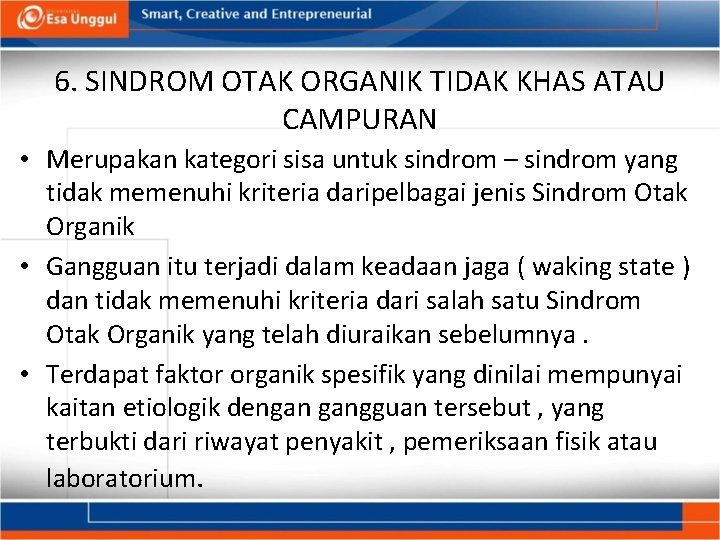 Esa Unggul

Smart, Creative and Entrepreneurial

6. SINDROM OTAK ORGANIK TIDAK KHAS ATAU CAMPURAN

• Merupakan kategori sisa untuk sindrom – sindrom yang tidak memenuhi kriteria daripelbagai jenis Sindrom Otak Organik

• Gangguan itu terjadi dalam keadaan jaga ( waking state ) dan tidak memenuhi kriteria dari salah satu Sindrom Otak Organik yang telah diuraikan sebelumnya .

• Terdapat faktor organik spesifik yang dinilai mempunyai kaitan etiologik dengan gangguan tersebut , yang terbukti dari riwayat penyakit , pemeriksaan fisik atau laboratorium.